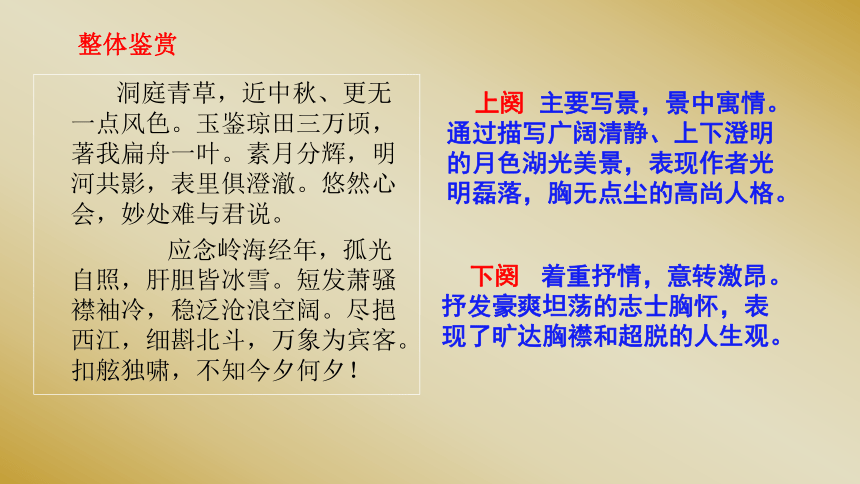 整体鉴赏

洞庭青草，近中秋、更无一点风色。玉鉴琼田三万顷，著我扁舟一叶。素月分辉，明河共影，表里俱澄澈。悠然心会，妙处难与君说。

应念岭海经年，孤光自照，肝胆皆冰雪。短发萧骚襟袖冷，稳泛沧浪空阔。尽挹西江，细斟北斗，万象为宾客。扣舷独啸，不知今夕何夕！

上阕 主要写景，景中寓情。通过描写广阔清静、上下澄明的月色湖光美景，表现作者光明磊落，胸无点尘的高尚人格。

下阕 着重抒情，意转激昂。抒发豪爽坦荡的志士胸怀，表现了旷达胸襟和超脱的人生观。